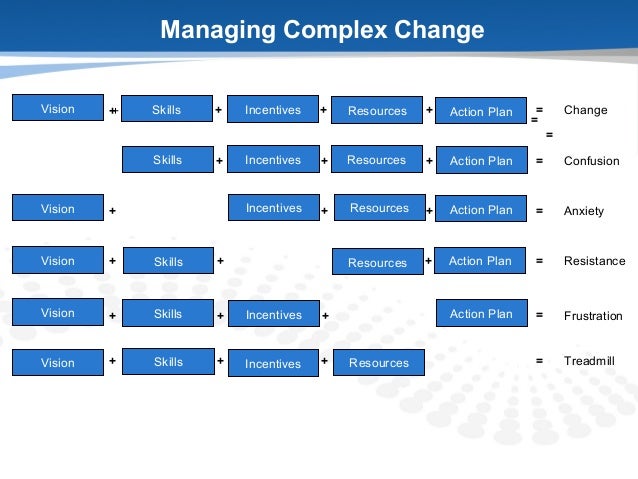 Managing Complex Change

Vision + Skills + Incentives + Resources + Action Plan = Change

Skills + Incentives + Resources + Action Plan = Confusion

Vision + Incentives + Resources + Action Plan = Anxiety

Vision + Skills + Resources + Action Plan = Resistance

Vision + Skills + Incentives + Action Plan = Frustration

Vision + Skills + Incentives + Resources = Treadmill